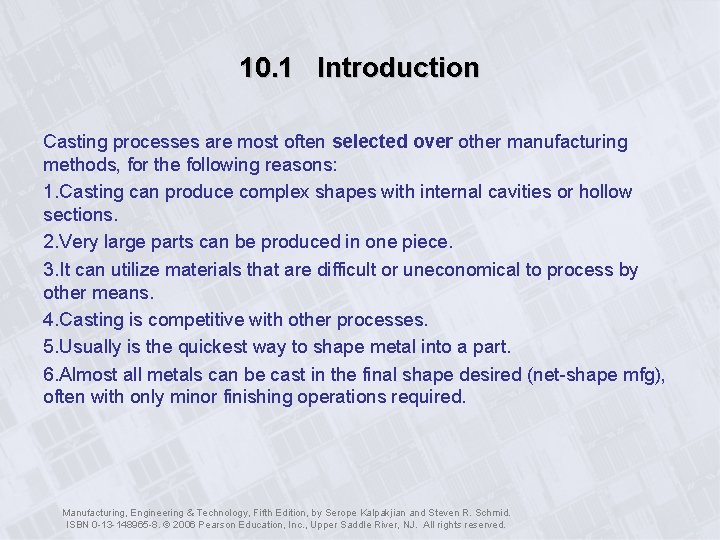 10.1 Introduction

Casting processes are most often selected over other manufacturing methods, for the following reasons:

1.Casting can produce complex shapes with internal cavities or hollow sections.

2.Very large parts can be produced in one piece.

3.It can utilize materials that are difficult or uneconomical to process by other means.

4.Casting is competitive with other processes.

5.Usually is the quickest way to shape metal into a part.

6.Almost all metals can be cast in the final shape desired (net-shape mfg), often with only minor finishing operations required.

Manufacturing, Engineering & Technology, Fifth Edition, by Serope Kalpakjian and Steven R. Schmid. ISBN 0-13-148965-8. © 2006 Pearson Education, Inc., Upper Saddle River, NJ. All rights reserved.